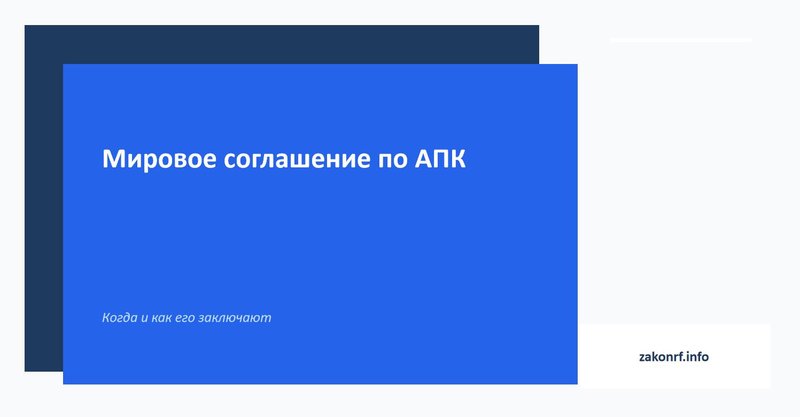 Мировое соглашение по АПК

Когда и как его заключают

zakonrf.info